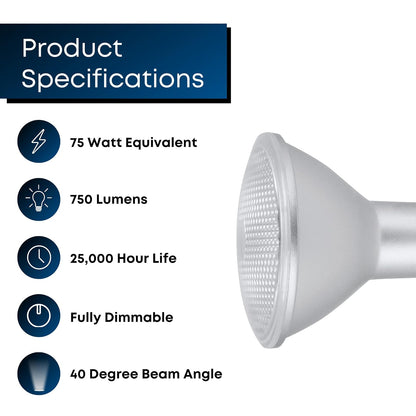 Product Specifications

75 Watt Equivalent

750 Lumens

25,000 Hour Life

Fully Dimmable

40 Degree Beam Angle